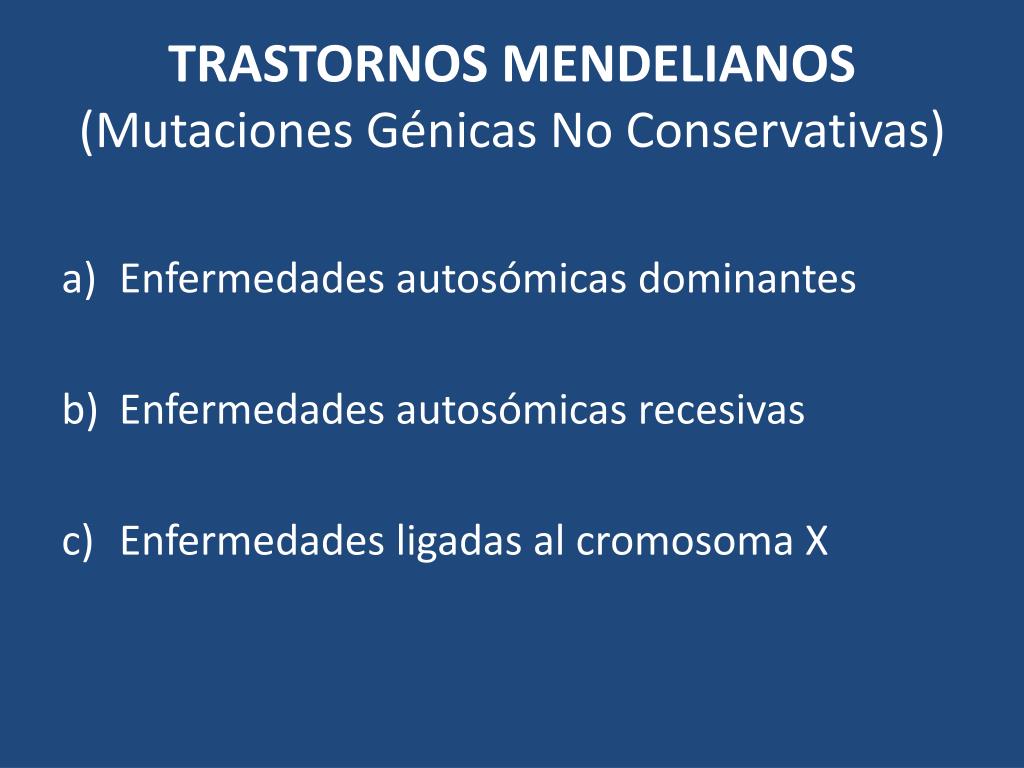 TRASTORNOS MENDELIANOS
(Mutaciones Génicas No Conservativas)

a) Enfermedades autosómicas dominantes

b) Enfermedades autosómicas recesivas

c) Enfermedades ligadas al cromosoma X